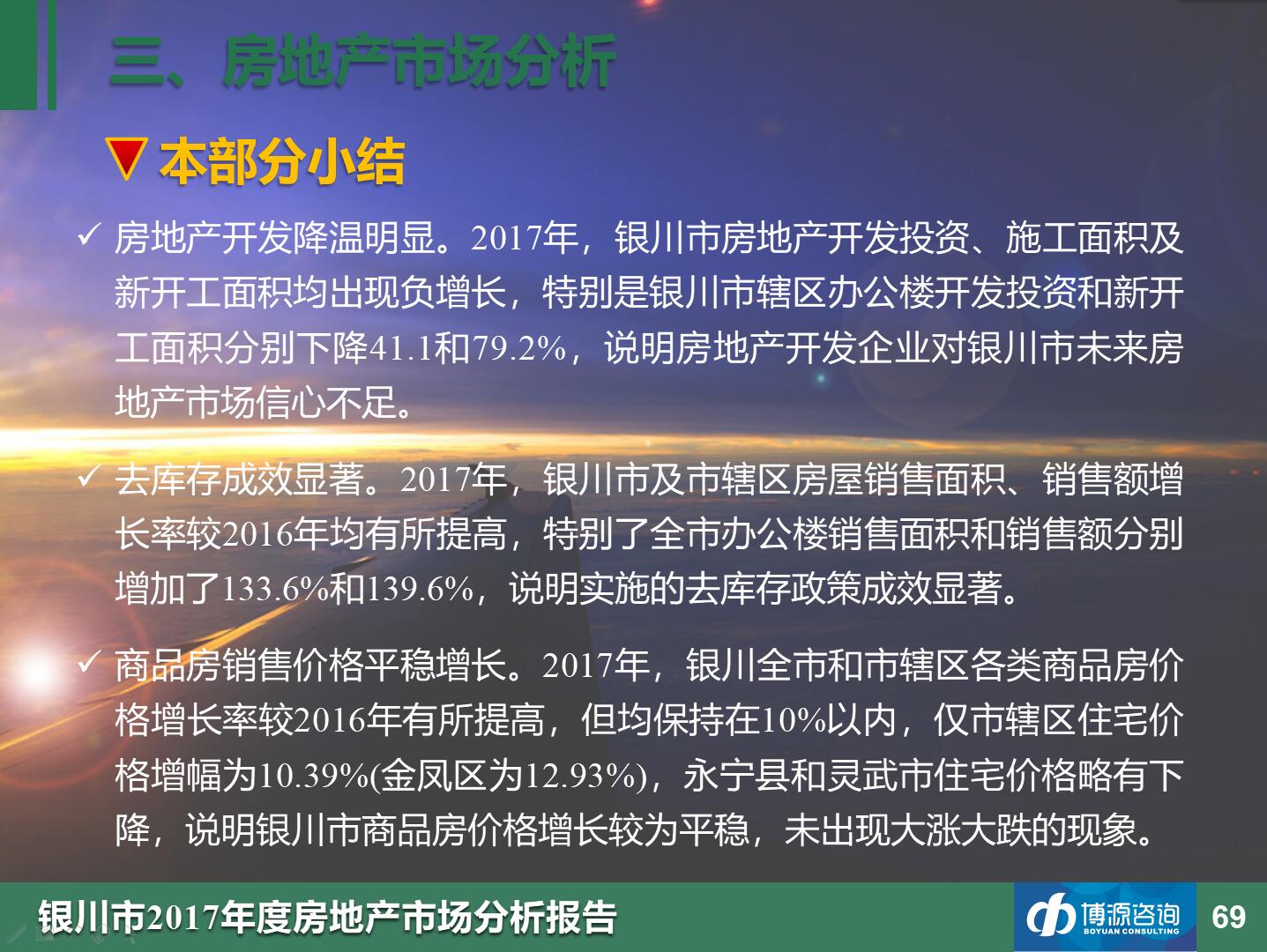 三、房地产市场分析

▼本部分小结

✓ 房地产开发降温明显。2017年，银川市房地产开发投资、施工面积及新开工面积均出现负增长，特别是银川市辖区办公楼开发投资和新开工面积分别下降41.1和79.2%，说明房地产开发企业对银川市未来房地产市场信心不足。

✓ 去库存成效显著。2017年，银川市及市辖区房屋销售面积、销售额增长率较2016年均有所提高，特别了全市办公楼销售面积和销售额分别增加了133.6%和139.6%，说明实施的去库存政策成效显著。

✓ 商品房销售价格平稳增长。2017年，银川全市和市辖区各类商品房价格增长率较2016年有所提高，但均保持在10%以内，仅市辖区住宅价格增幅为10.39%(金凤区为12.93%)，永宁县和灵武市住宅价格略有下降，说明银川市商品房价格增长较为平稳，未出现大涨大跌的现象。

银川市2017年度房地产市场分析报告

博源咨询 BOYUAN CONSULTING

69